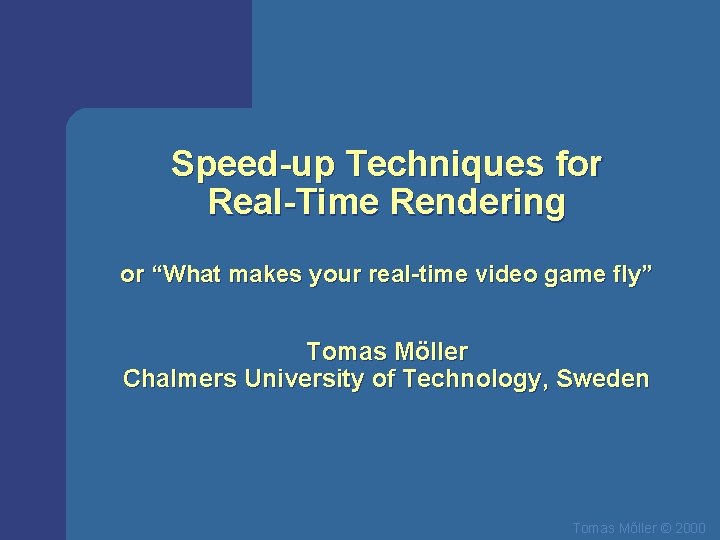 Speed-up Techniques for Real-Time Rendering

or “What makes your real-time video game fly”

Tomas Möller
Chalmers University of Technology, Sweden

Tomas Möller © 2000